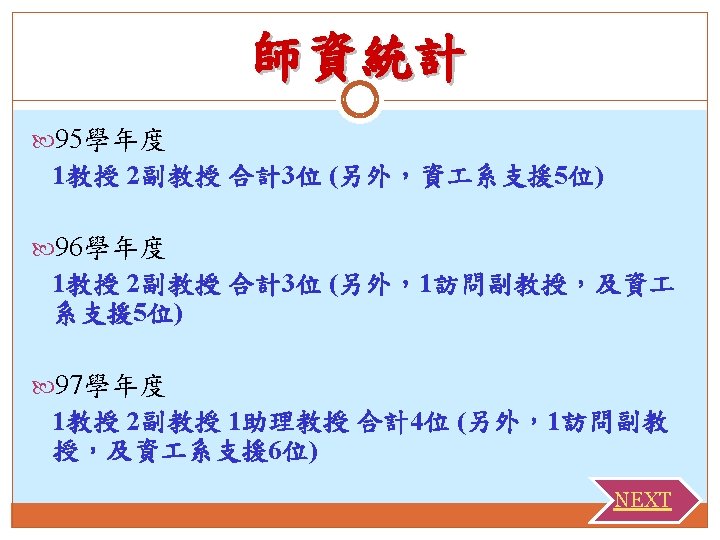 師資統計

95學年度
1教授 2副教授 合計3位 (另外，資工系支援5位)

96學年度
1教授 2副教授 合計3位 (另外，1訪問副教授，及資工系支援5位)

97學年度
1教授 2副教授 1助理教授 合計4位 (另外，1訪問副教授，及資工系支援6位)

NEXT